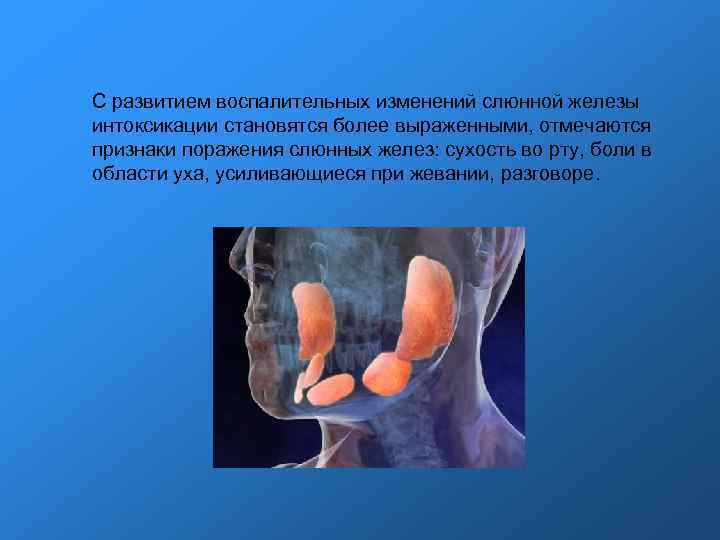 С развитием воспалительных изменений слюнной железы интоксикации становятся более выраженными, отмечаются признаки поражения слюнных желез: сухость во рту, боли в области уха, усиливающиеся при жевании, разговоре.